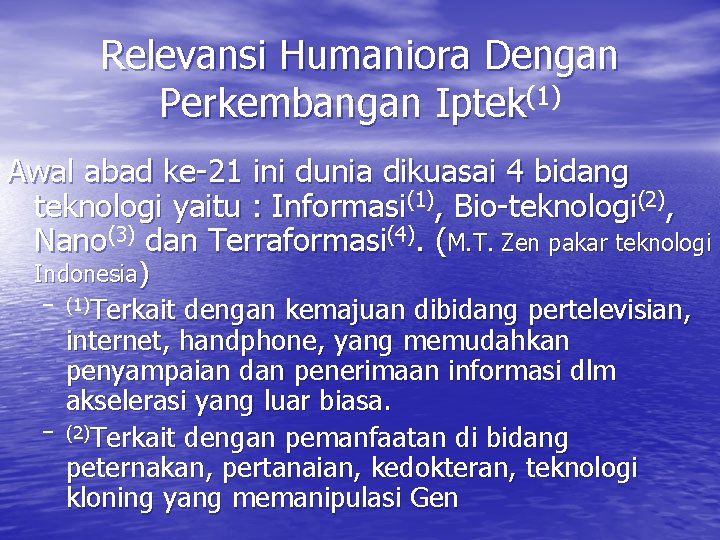 Relevansi Humaniora Dengan Perkembangan Iptek$^{(1)}$

Awal abad ke-21 ini dunia dikuasai 4 bidang teknologi yaitu : Informasi$^{(1)}$, Bio-teknologi$^{(2)}$, Nano$^{(3)}$ dan Terraformasi$^{(4)}$. (M.T. Zen pakar teknologi Indonesia)

– $^{(1)}$Terkait dengan kemajuan dibidang pertelevisian, internet, handphone, yang memudahkan penyampaian dan penerimaan informasi dlm akselerasi yang luar biasa.

– $^{(2)}$Terkait dengan pemanfaatan di bidang peternakan, pertanaian, kedokteran, teknologi kloning yang memanipulasi Gen